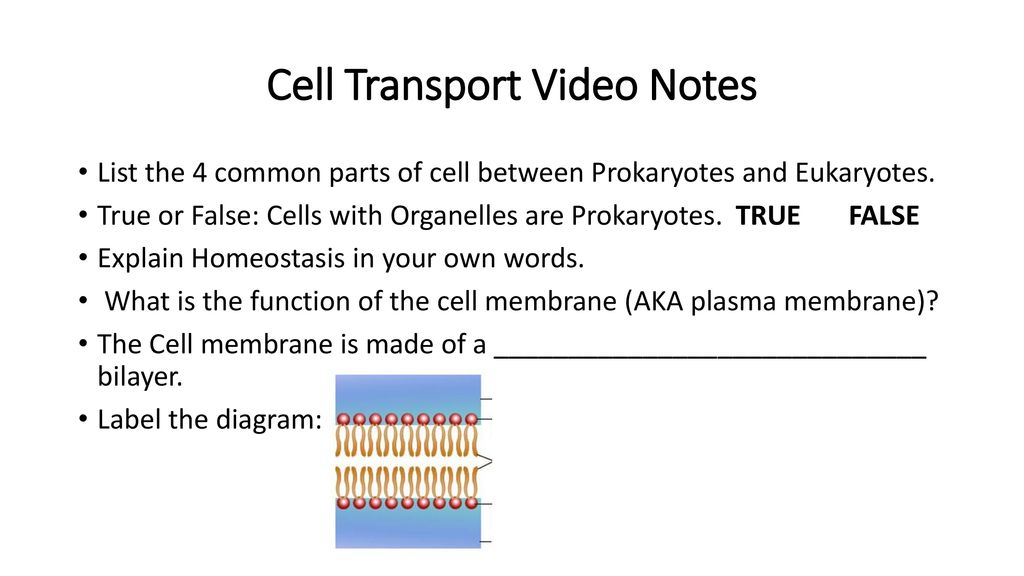 Cell Transport Video Notes

• List the 4 common parts of cell between Prokaryotes and Eukaryotes.
• True or False: Cells with Organelles are Prokaryotes. **TRUE** **FALSE**
• Explain Homeostasis in your own words.
• What is the function of the cell membrane (AKA plasma membrane)?
• The Cell membrane is made of a ______________________________ bilayer.
• Label the diagram: